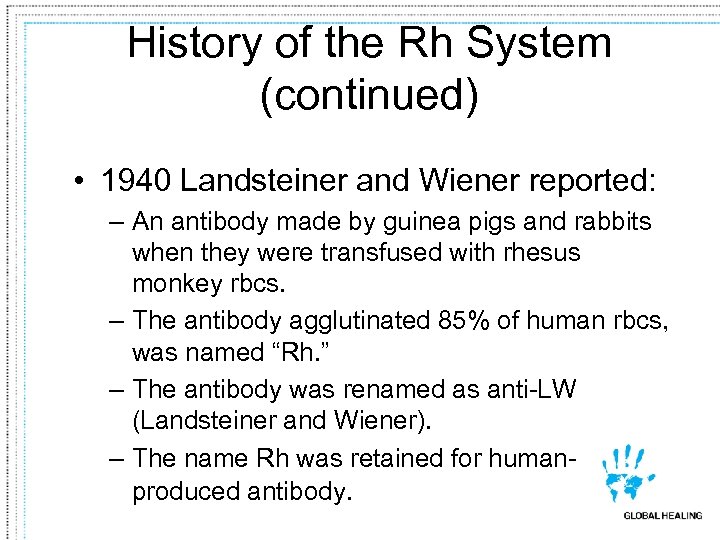 History of the Rh System (continued)

• 1940 Landsteiner and Wiener reported:

– An antibody made by guinea pigs and rabbits when they were transfused with rhesus monkey rbcs.

– The antibody agglutinated 85% of human rbcs, was named “Rh.”

– The antibody was renamed as anti-LW (Landsteiner and Wiener).

– The name Rh was retained for human-produced antibody.

GLOBAL HEALING